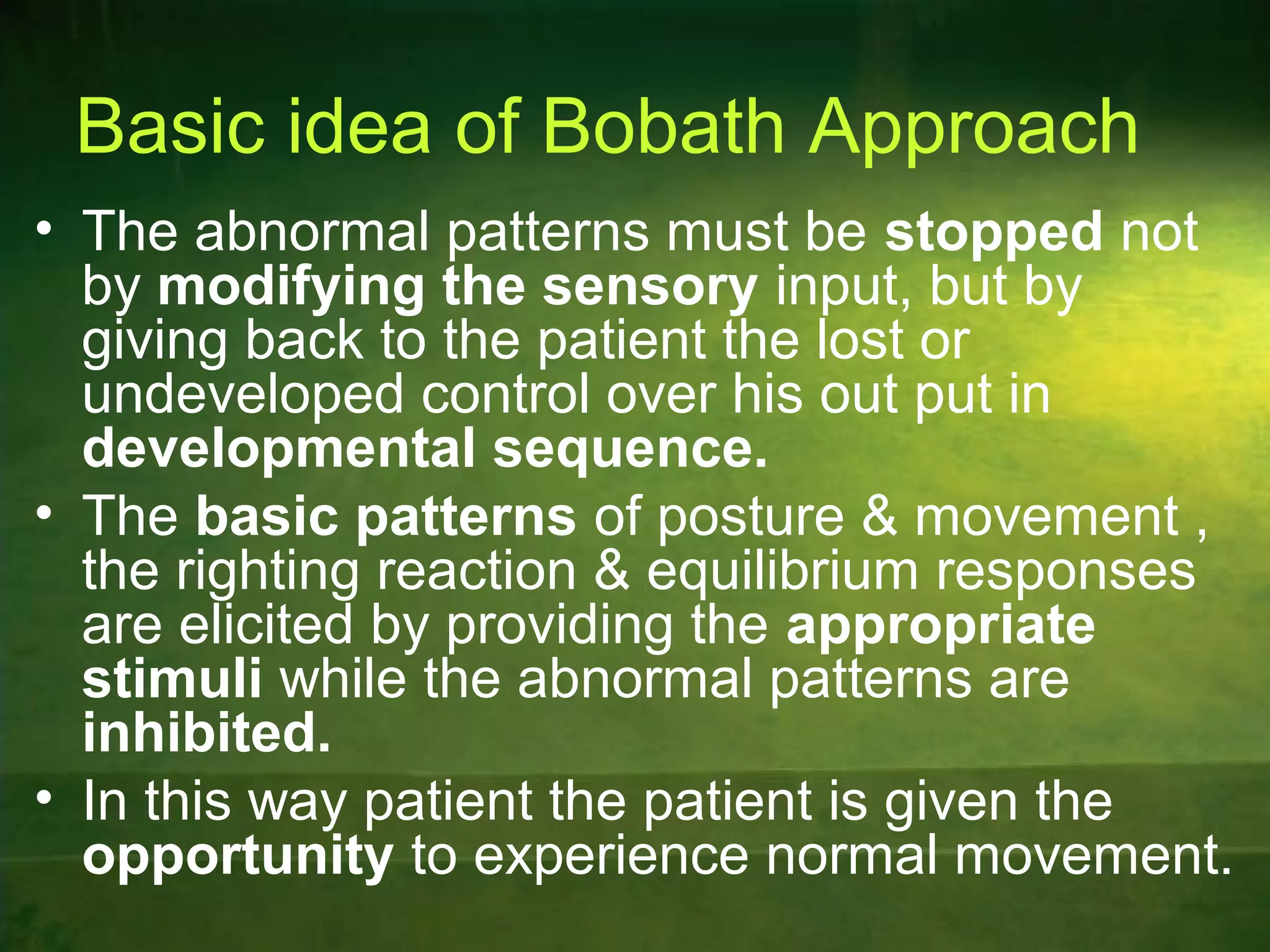 Basic idea of Bobath Approach

• The abnormal patterns must be stopped not by modifying the sensory input, but by giving back to the patient the lost or undeveloped control over his out put in developmental sequence.

• The basic patterns of posture & movement , the righting reaction & equilibrium responses are elicited by providing the appropriate stimuli while the abnormal patterns are inhibited.

• In this way patient the patient is given the opportunity to experience normal movement.